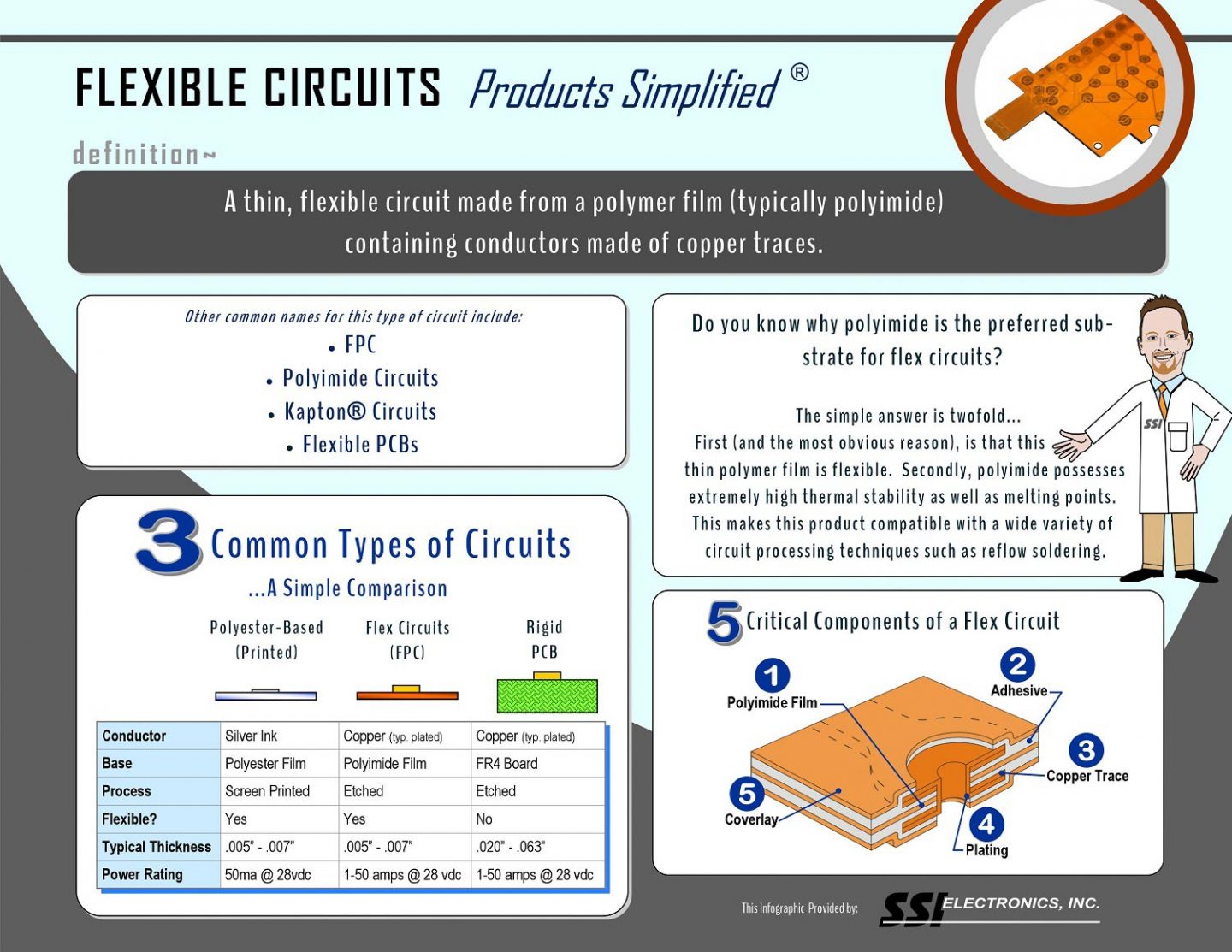 FLEXIBLE CIRCUITS Products Simplified ®

definition~

A thin, flexible circuit made from a polymer film (typically polyimide) containing conductors made of copper traces.

Other common names for this type of circuit include:
• FPC
• Polyimide Circuits
• Kapton® Circuits
• Flexible PCBs

Do you know why polyimide is the preferred substrate for flex circuits?

The simple answer is twofold...
First (and the most obvious reason), is that this thin polymer film is flexible. Secondly, polyimide possesses extremely high thermal stability as well as melting points. This makes this product compatible with a wide variety of circuit processing techniques such as reflow soldering.

SSI

3 Common Types of Circuits
...A Simple Comparison

| | Polyester-Based (Printed) | Flex Circuits (FPC) | Rigid PCB |
|---|---|---|---|
| Conductor | Silver Ink | Copper (typ. plated) | Copper (typ. plated) |
| Base | Polyester Film | Polyimide Film | FR4 Board |
| Process | Screen Printed | Etched | Etched |
| Flexible? | Yes | Yes | No |
| Typical Thickness | .005" - .007" | .005" - .007" | .020" - .063" |
| Power Rating | 50ma @ 28vdc | 1-50 amps @ 28 vdc | 1-50 amps @ 28 vdc |

5 Critical Components of a Flex Circuit
1 Polyimide Film
2 Adhesive
3 Copper Trace
4 Plating
5 Coverlay

This Infographic Provided by: SSI ELECTRONICS, INC.